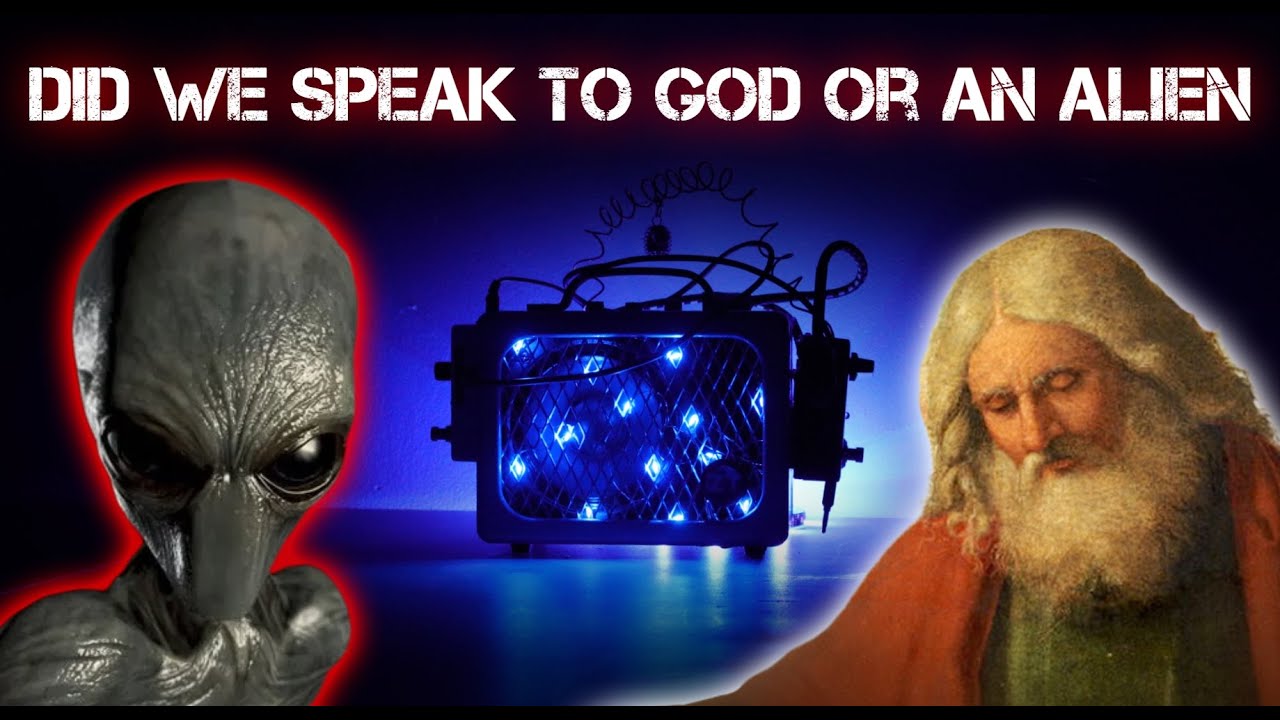 DID WE SPEAK TO GOD OR AN ALIEN